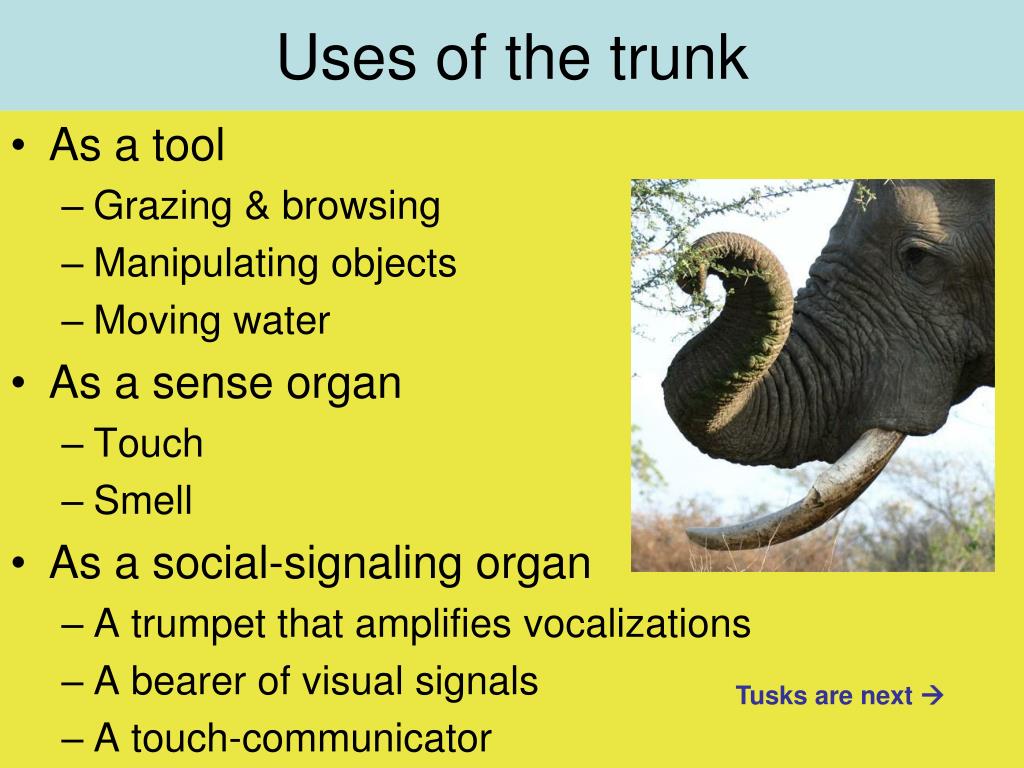 Uses of the trunk

• As a tool
– Grazing & browsing
– Manipulating objects
– Moving water
• As a sense organ
– Touch
– Smell
• As a social-signaling organ
– A trumpet that amplifies vocalizations
– A bearer of visual signals
– A touch-communicator

Tusks are next →